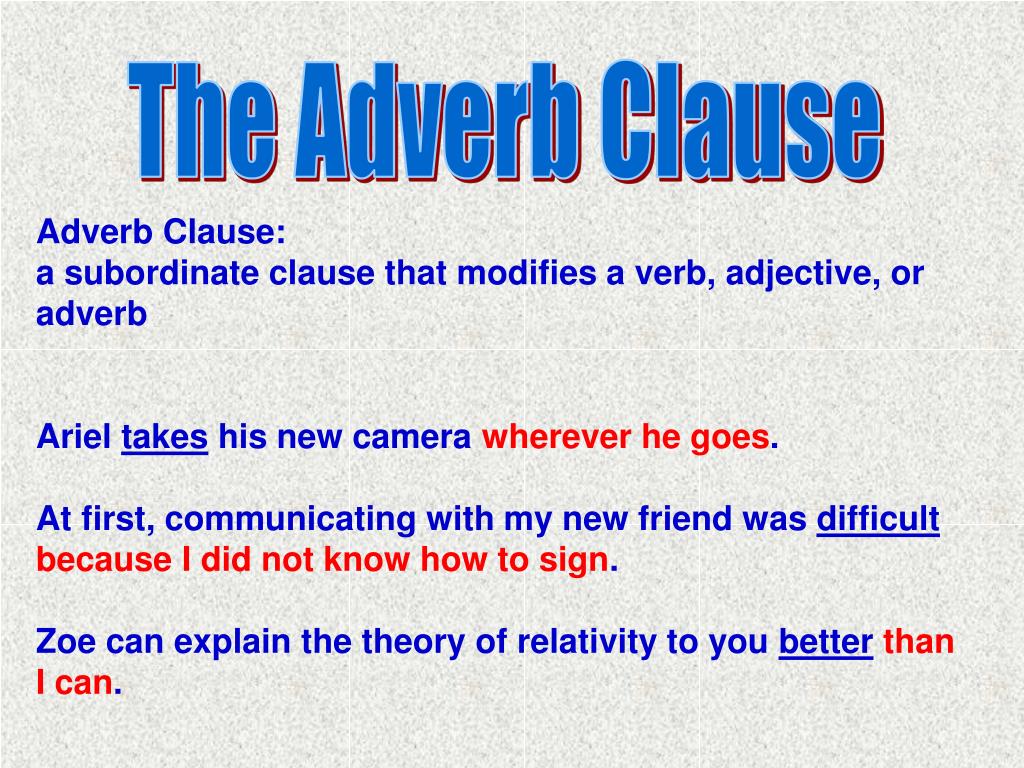 The Adverb Clause

Adverb Clause:
a subordinate clause that modifies a verb, adjective, or adverb

Ariel takes his new camera wherever he goes.

At first, communicating with my new friend was difficult because I did not know how to sign.

Zoe can explain the theory of relativity to you better than I can.